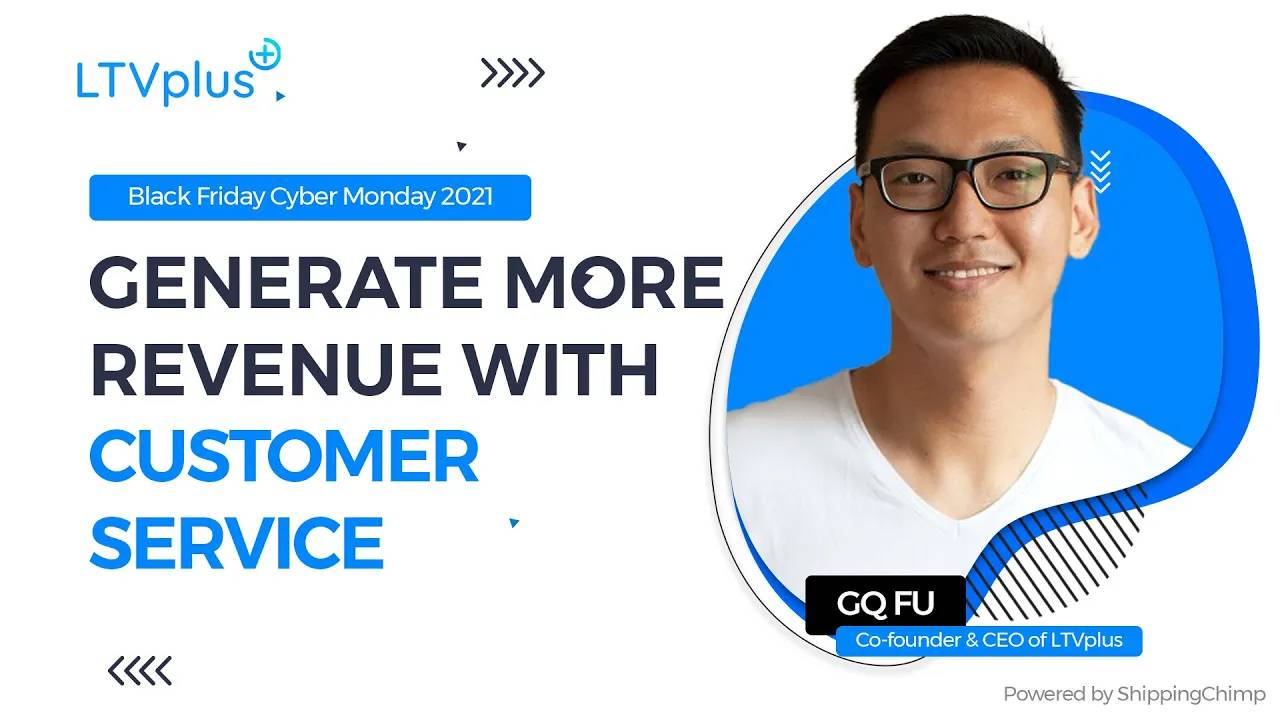 LTVplus

Black Friday Cyber Monday 2021

GENERATE MORE REVENUE WITH CUSTOMER SERVICE

GQ FU

Co-founder & CEO of LTVplus

Powered by ShippingChimp